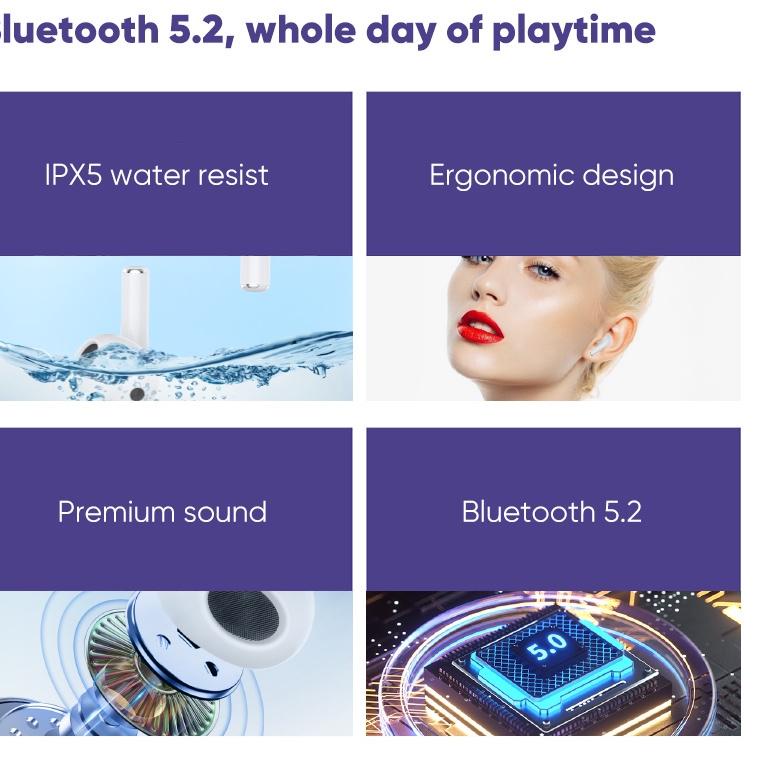 luetooth 5.2, whole day of playtime

IPX5 water resist

Ergonomic design

Premium sound

Bluetooth 5.2

5.0